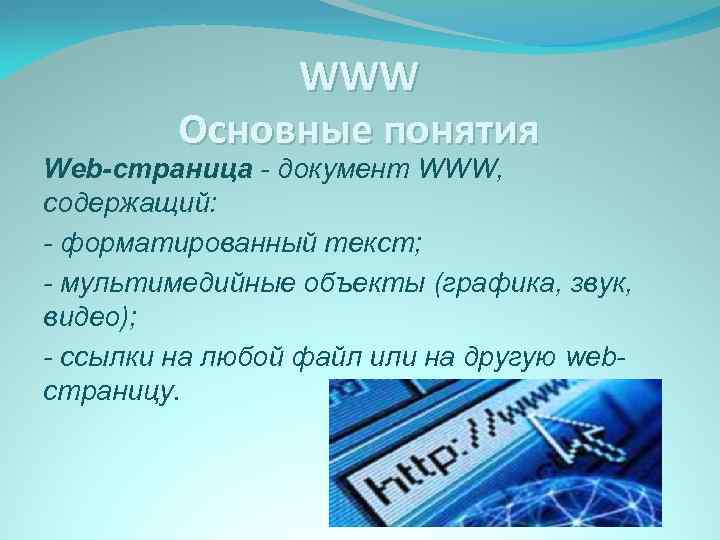 WWW
Основные понятия

Web-страница - документ WWW, содержащий:

- форматированный текст;

- мультимедийные объекты (графика, звук, видео);

- ссылки на любой файл или на другую web-страницу.

http://www.